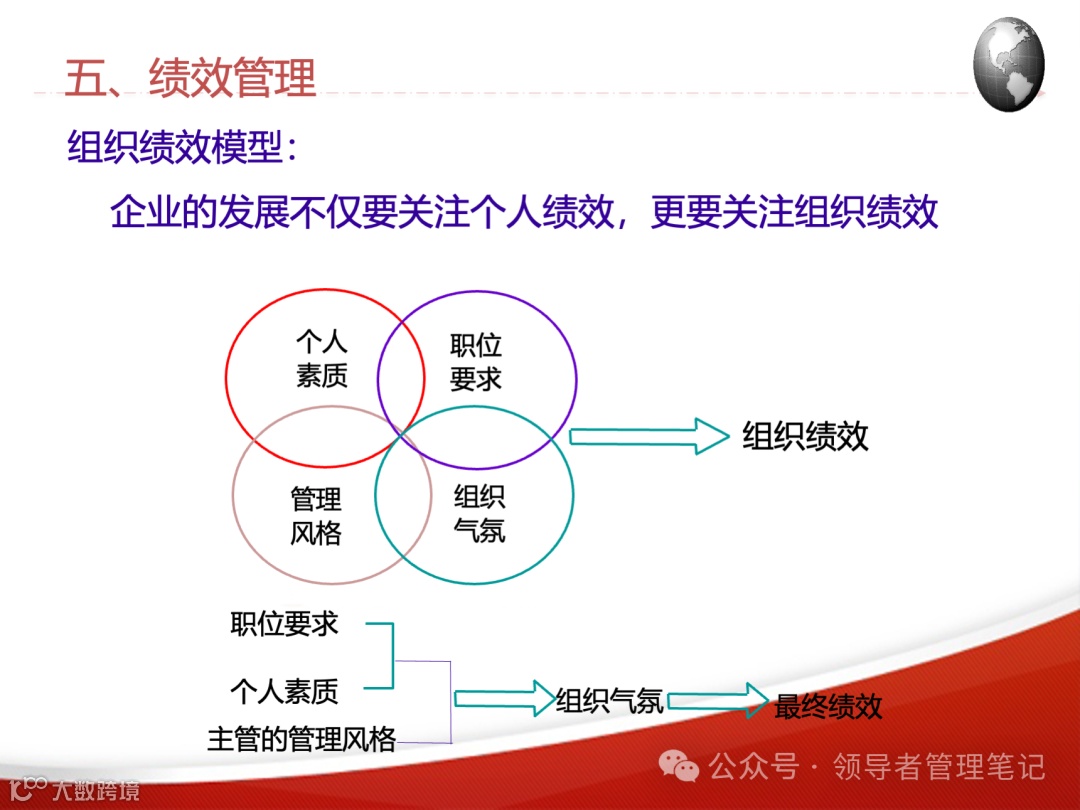 五、绩效管理

组织绩效模型：

企业的发展不仅要关注个人绩效，更要关注组织绩效

个人素质

职位要求

管理风格

组织气氛

组织绩效

职位要求

个人素质

主管的管理风格

组织气氛

最终绩效

公众号 · 领导者管理笔记

大数跨境